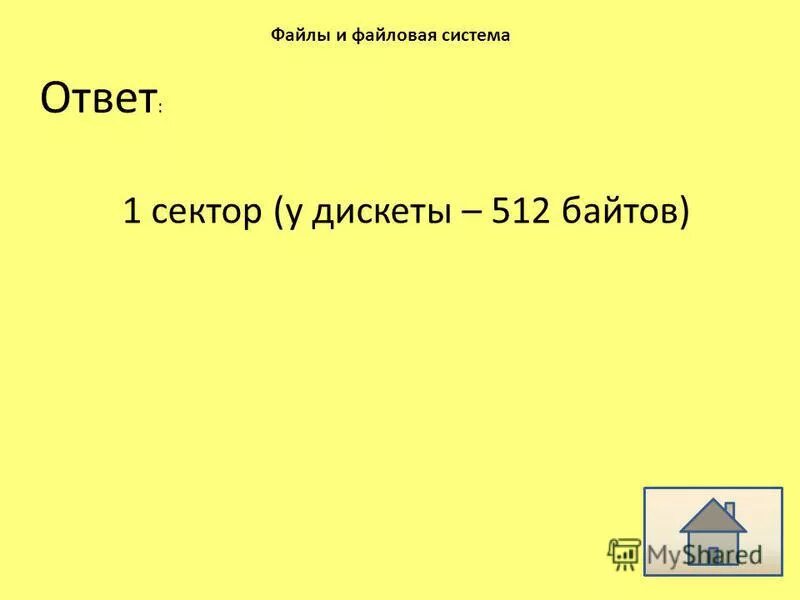 Файлы и файловая система

Ответ:

1 сектор (у дискеты – 512 байтов)

MyShared